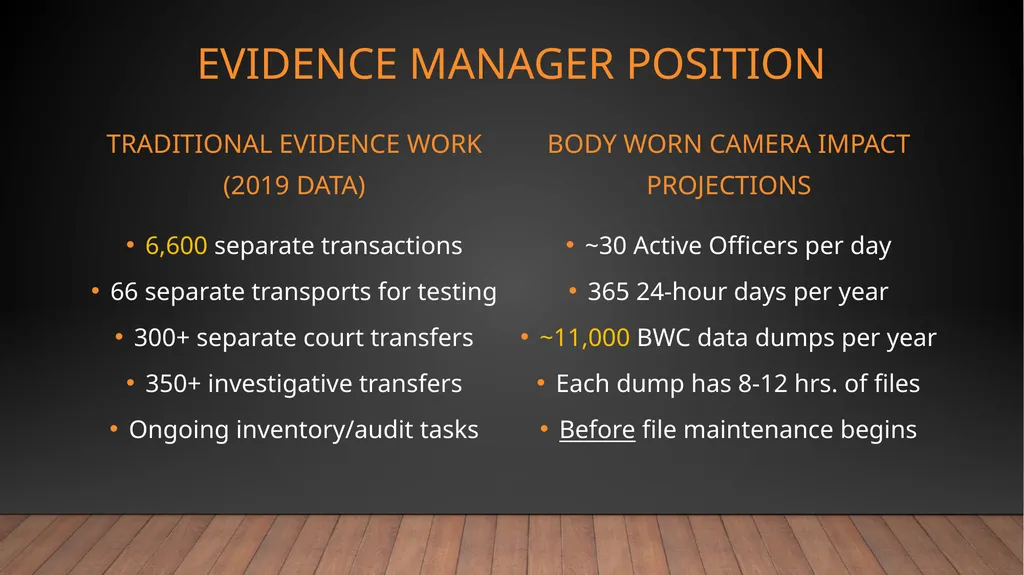 EVIDENCE MANAGER POSITION

TRADITIONAL EVIDENCE WORK (2019 DATA)

• 6,600 separate transactions
• 66 separate transports for testing
• 300+ separate court transfers
• 350+ investigative transfers
• Ongoing inventory/audit tasks

BODY WORN CAMERA IMPACT PROJECTIONS

• ~30 Active Officers per day
• 365 24-hour days per year
• ~11,000 BWC data dumps per year
• Each dump has 8-12 hrs. of files
• Before file maintenance begins